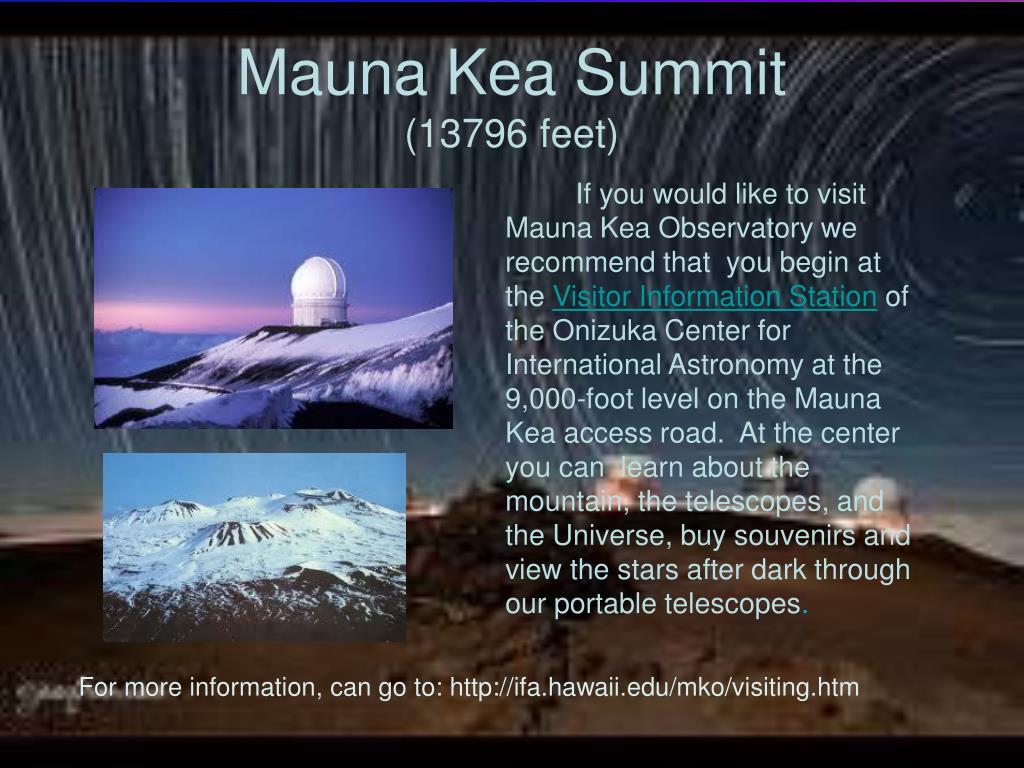 Mauna Kea Summit
(13796 feet)

If you would like to visit Mauna Kea Observatory we recommend that you begin at the Visitor Information Station of the Onizuka Center for International Astronomy at the 9,000-foot level on the Mauna Kea access road. At the center you can learn about the mountain, the telescopes, and the Universe, buy souvenirs and view the stars after dark through our portable telescopes.

For more information, can go to: http://ifa.hawaii.edu/mko/visiting.htm